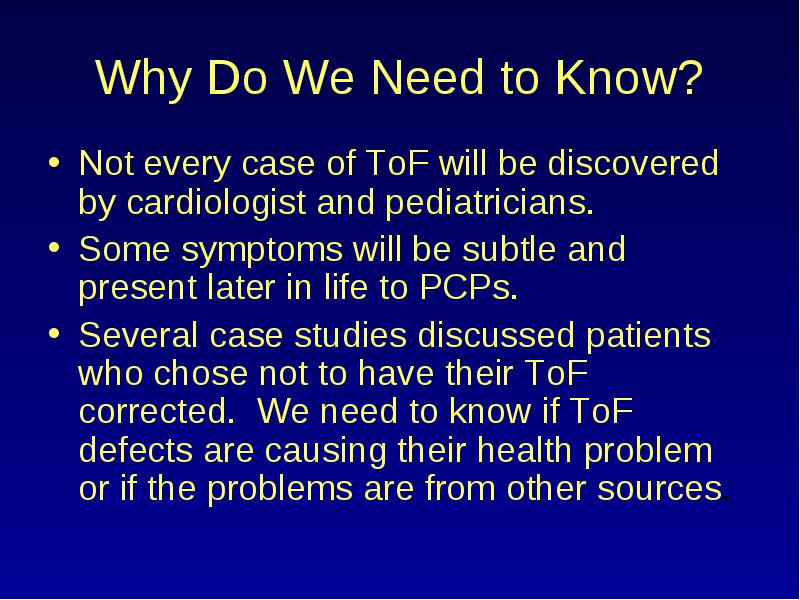 Why Do We Need to Know?

• Not every case of ToF will be discovered by cardiologist and pediatricians.

• Some symptoms will be subtle and present later in life to PCPs.

• Several case studies discussed patients who chose not to have their ToF corrected. We need to know if ToF defects are causing their health problem or if the problems are from other sources.